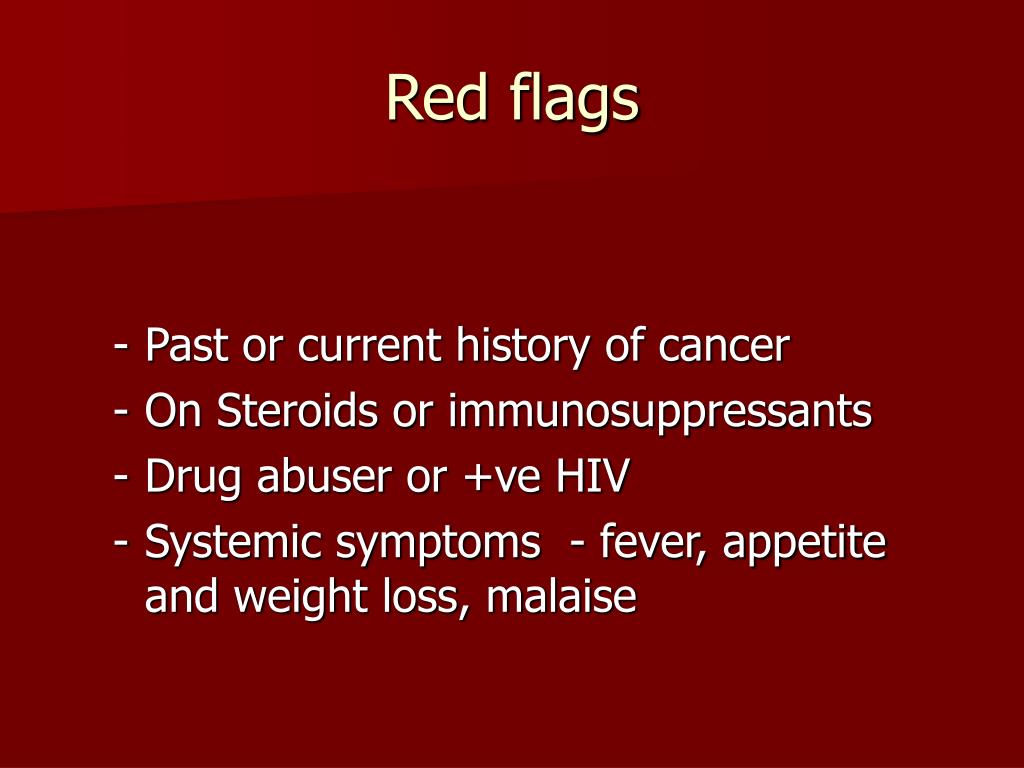 Red flags

- Past or current history of cancer
- On Steroids or immunosuppressants
- Drug abuser or +ve HIV
- Systemic symptoms - fever, appetite and weight loss, malaise